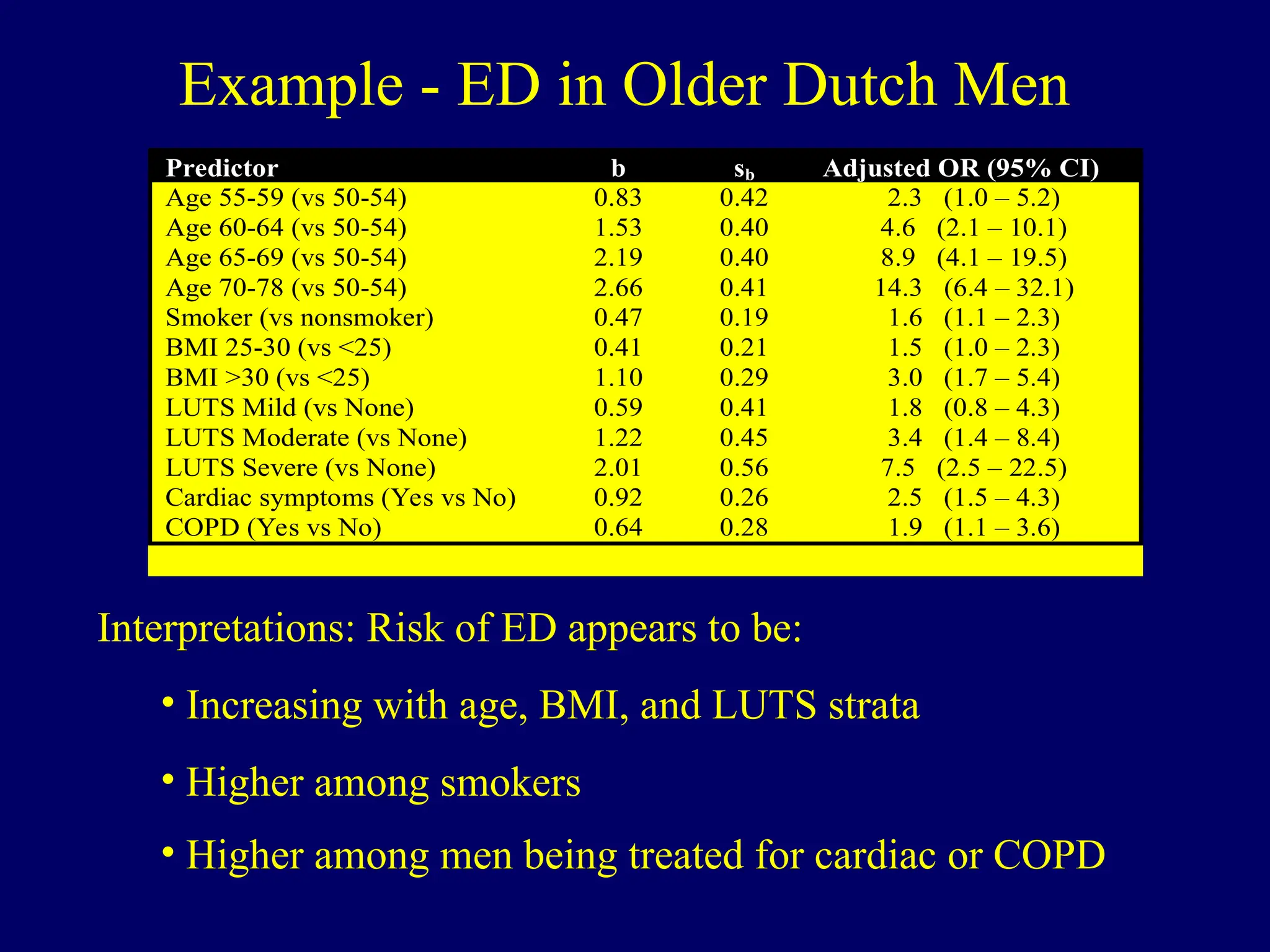 Example - ED in Older Dutch Men

| Predictor | b | $s_b$ | Adjusted OR (95% CI) |
|---|---|---|---|
| Age 55-59 (vs 50-54) | 0.83 | 0.42 | 2.3 (1.0 – 5.2) |
| Age 60-64 (vs 50-54) | 1.53 | 0.40 | 4.6 (2.1 – 10.1) |
| Age 65-69 (vs 50-54) | 2.19 | 0.40 | 8.9 (4.1 – 19.5) |
| Age 70-78 (vs 50-54) | 2.66 | 0.41 | 14.3 (6.4 – 32.1) |
| Smoker (vs nonsmoker) | 0.47 | 0.19 | 1.6 (1.1 – 2.3) |
| BMI 25-30 (vs <25) | 0.41 | 0.21 | 1.5 (1.0 – 2.3) |
| BMI >30 (vs <25) | 1.10 | 0.29 | 3.0 (1.7 – 5.4) |
| LUTS Mild (vs None) | 0.59 | 0.41 | 1.8 (0.8 – 4.3) |
| LUTS Moderate (vs None) | 1.22 | 0.45 | 3.4 (1.4 – 8.4) |
| LUTS Severe (vs None) | 2.01 | 0.56 | 7.5 (2.5 – 22.5) |
| Cardiac symptoms (Yes vs No) | 0.92 | 0.26 | 2.5 (1.5 – 4.3) |
| COPD (Yes vs No) | 0.64 | 0.28 | 1.9 (1.1 – 3.6) |

Interpretations: Risk of ED appears to be:

• Increasing with age, BMI, and LUTS strata

• Higher among smokers

• Higher among men being treated for cardiac or COPD